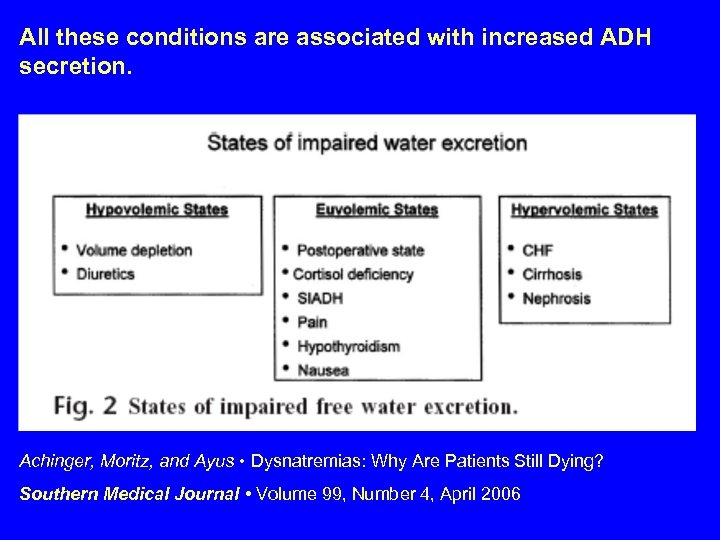 All these conditions are associated with increased ADH secretion.

States of impaired water excretion

Hypovolemic States
• Volume depletion
• Diuretics

Euvolemic States
• Postoperative state
• Cortisol deficiency
• SIADH
• Pain
• Hypothyroidism
• Nausea

Hypervolemic States
• CHF
• Cirrhosis
• Nephrosis

Fig. 2 States of impaired free water excretion.

Achinger, Moritz, and Ayus • Dysnatremias: Why Are Patients Still Dying?

Southern Medical Journal • Volume 99, Number 4, April 2006